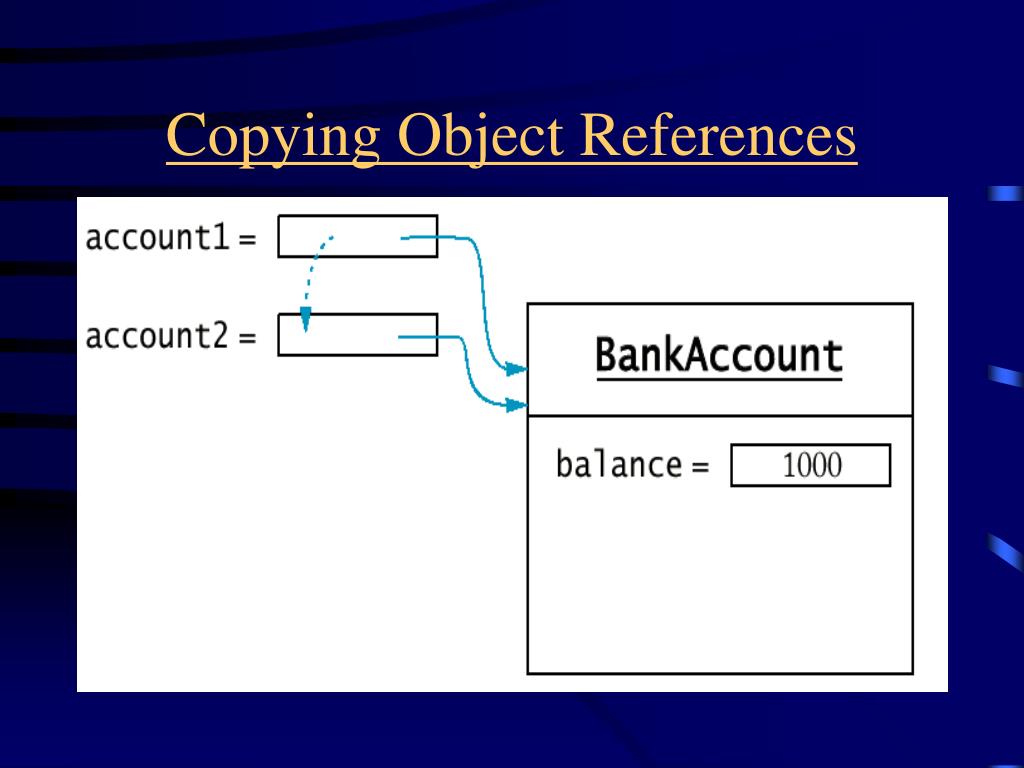 Copying Object References

account1 =

account2 =

BankAccount

balance = 1000